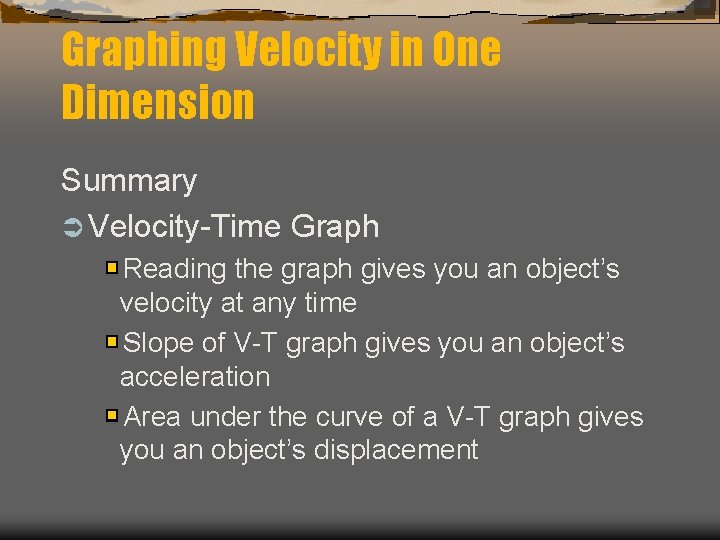 Graphing Velocity in One Dimension

Summary

Velocity-Time Graph

Reading the graph gives you an object's velocity at any time

Slope of V-T graph gives you an object's acceleration

Area under the curve of a V-T graph gives you an object's displacement